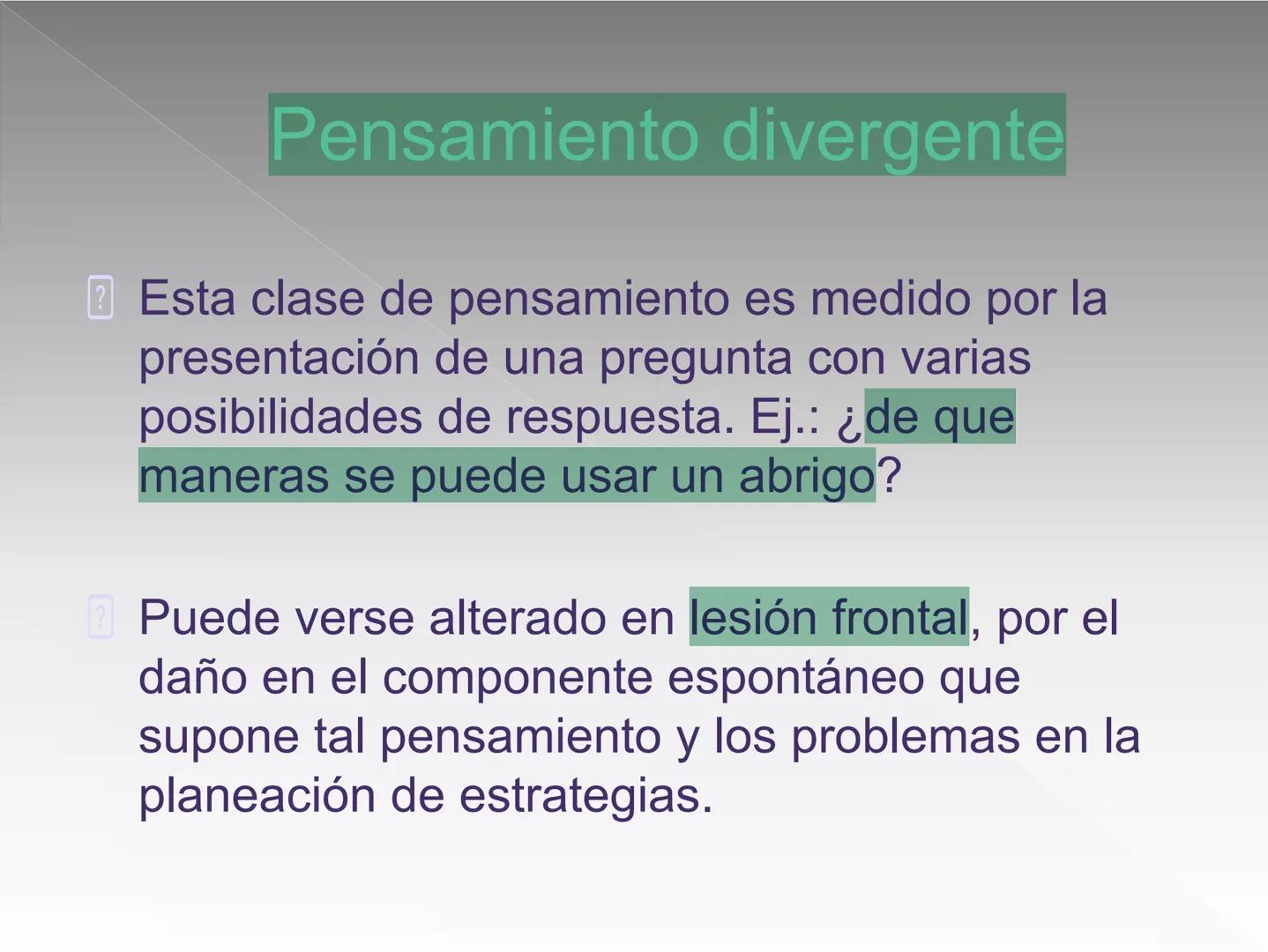 Pensamiento divergente

Esta clase de pensamiento es medido por la presentación de una pregunta con varias posibilidades de respuesta. Ej.: ¿de que maneras se puede usar un abrigo?

Puede verse alterado en lesión frontal, por el daño en el componente espontáneo que supone tal pensamiento y los problemas en la planeación de estrategias.